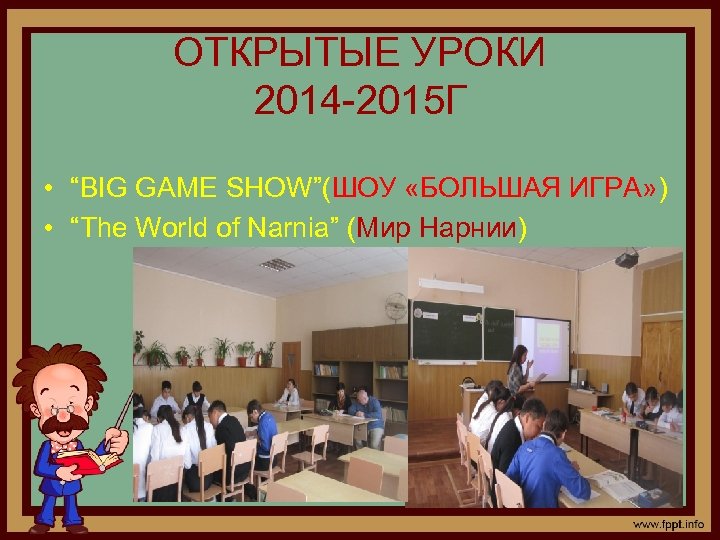 ОТКРЫТЫЕ УРОКИ
2014-2015Г

• “BIG GAME SHOW”(ШОУ «БОЛЬШАЯ ИГРА»)
• “The World of Narnia” (Мир Нарнии)

www.fppt.info